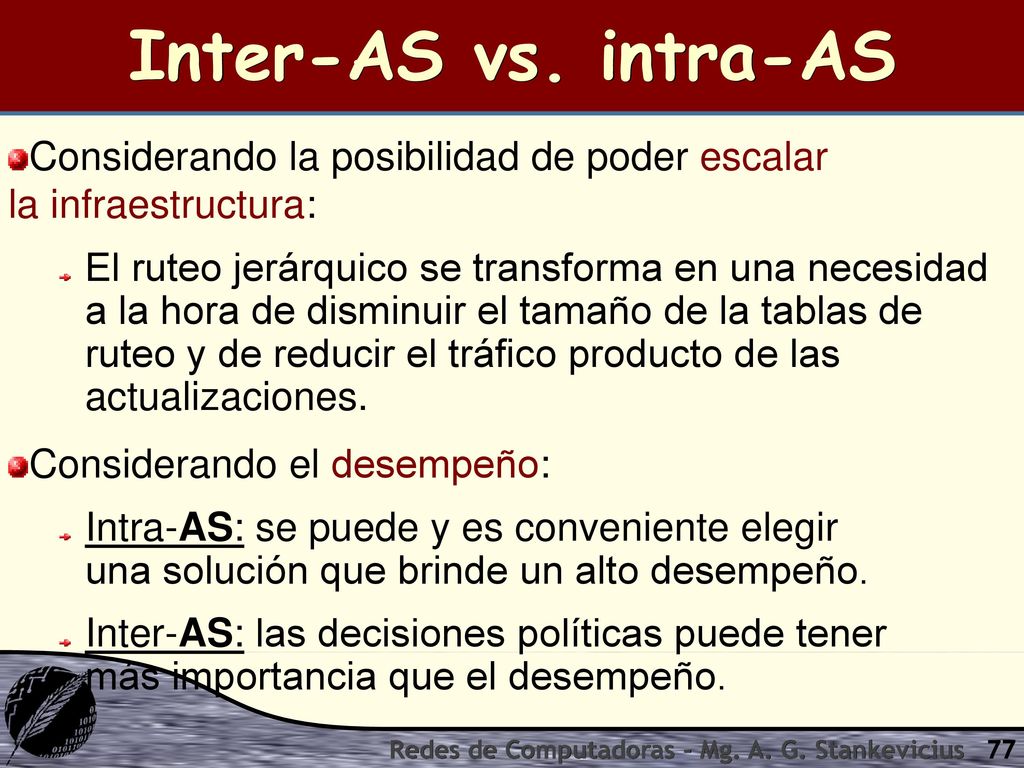 Inter-AS vs. intra-AS

Considerando la posibilidad de poder escalar la infraestructura:

El ruteo jerárquico se transforma en una necesidad a la hora de disminuir el tamaño de la tablas de ruteo y de reducir el tráfico producto de las actualizaciones.

Considerando el desempeño:

Intra-AS: se puede y es conveniente elegir una solución que brinde un alto desempeño.

Inter-AS: las decisiones políticas puede tener más importancia que el desempeño.

Redes de Computadoras - Mg. A. G. Stankevicius 77